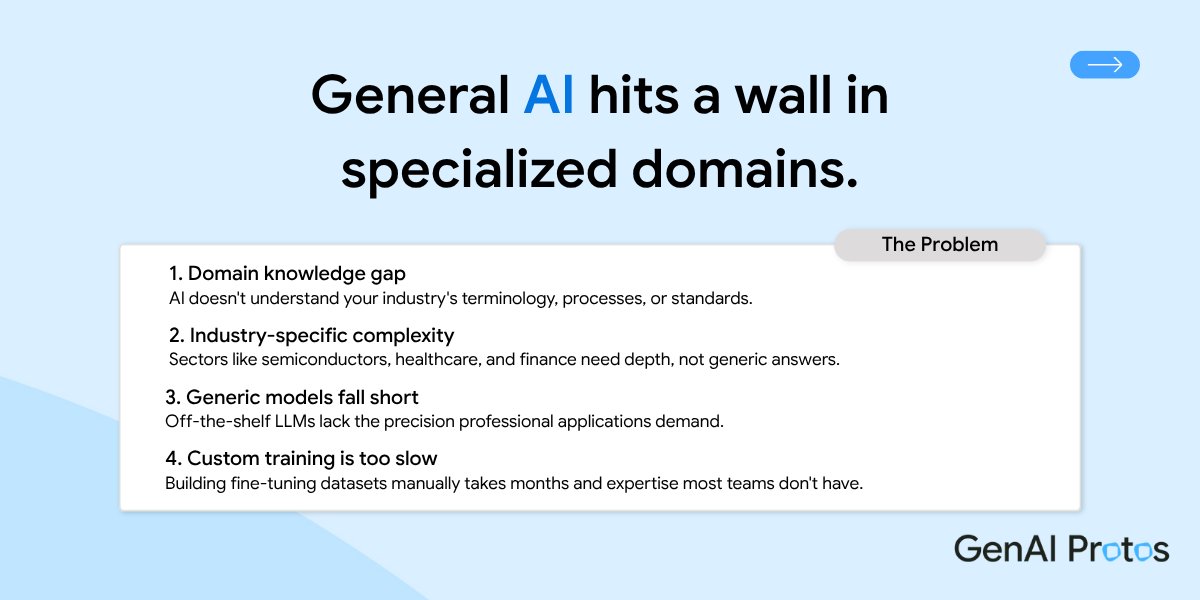 General AI hits a wall in specialized domains.

The Problem

1. Domain knowledge gap
AI doesn't understand your industry's terminology, processes, or standards.

2. Industry-specific complexity
Sectors like semiconductors, healthcare, and finance need depth, not generic answers.

3. Generic models fall short
Off-the-shelf LLMs lack the precision professional applications demand.

4. Custom training is too slow
Building fine-tuning datasets manually takes months and expertise most teams don't have.

GenAI Protos